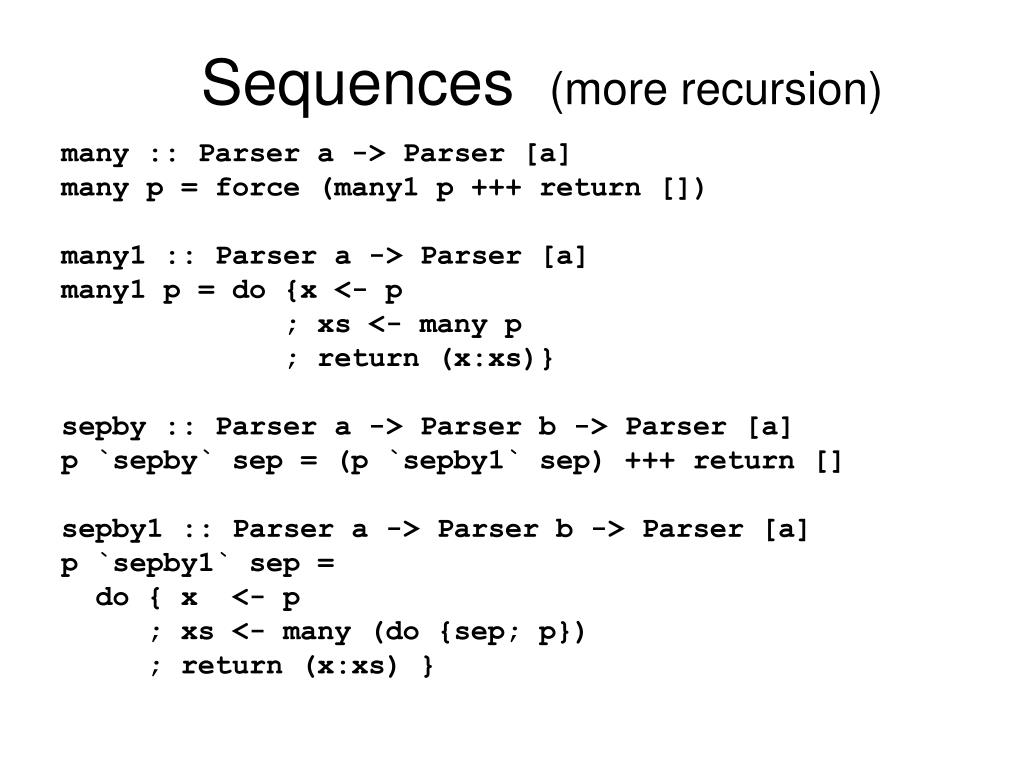 Sequences (more recursion)

many :: Parser a -> Parser [a]
many p = force (many1 p +++ return [])

many1 :: Parser a -> Parser [a]
many1 p = do {x <- p
             ; xs <- many p
             ; return (x:xs)}

sepby :: Parser a -> Parser b -> Parser [a]
p `sepby` sep = (p `sepby1` sep) +++ return []

sepby1 :: Parser a -> Parser b -> Parser [a]
p `sepby1` sep =
  do { x  <- p
     ; xs <- many (do {sep; p})
     ; return (x:xs) }